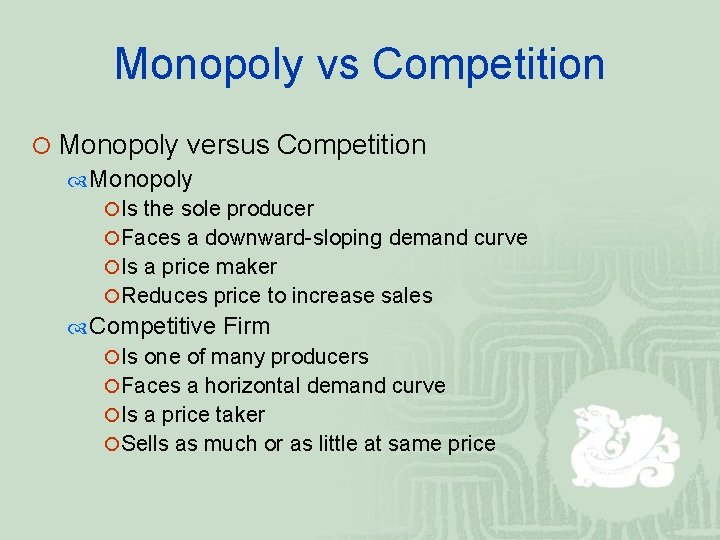 Monopoly vs Competition

Monopoly versus Competition
Monopoly
Is the sole producer
Faces a downward-sloping demand curve
Is a price maker
Reduces price to increase sales
Competitive Firm
Is one of many producers
Faces a horizontal demand curve
Is a price taker
Sells as much or as little at same price